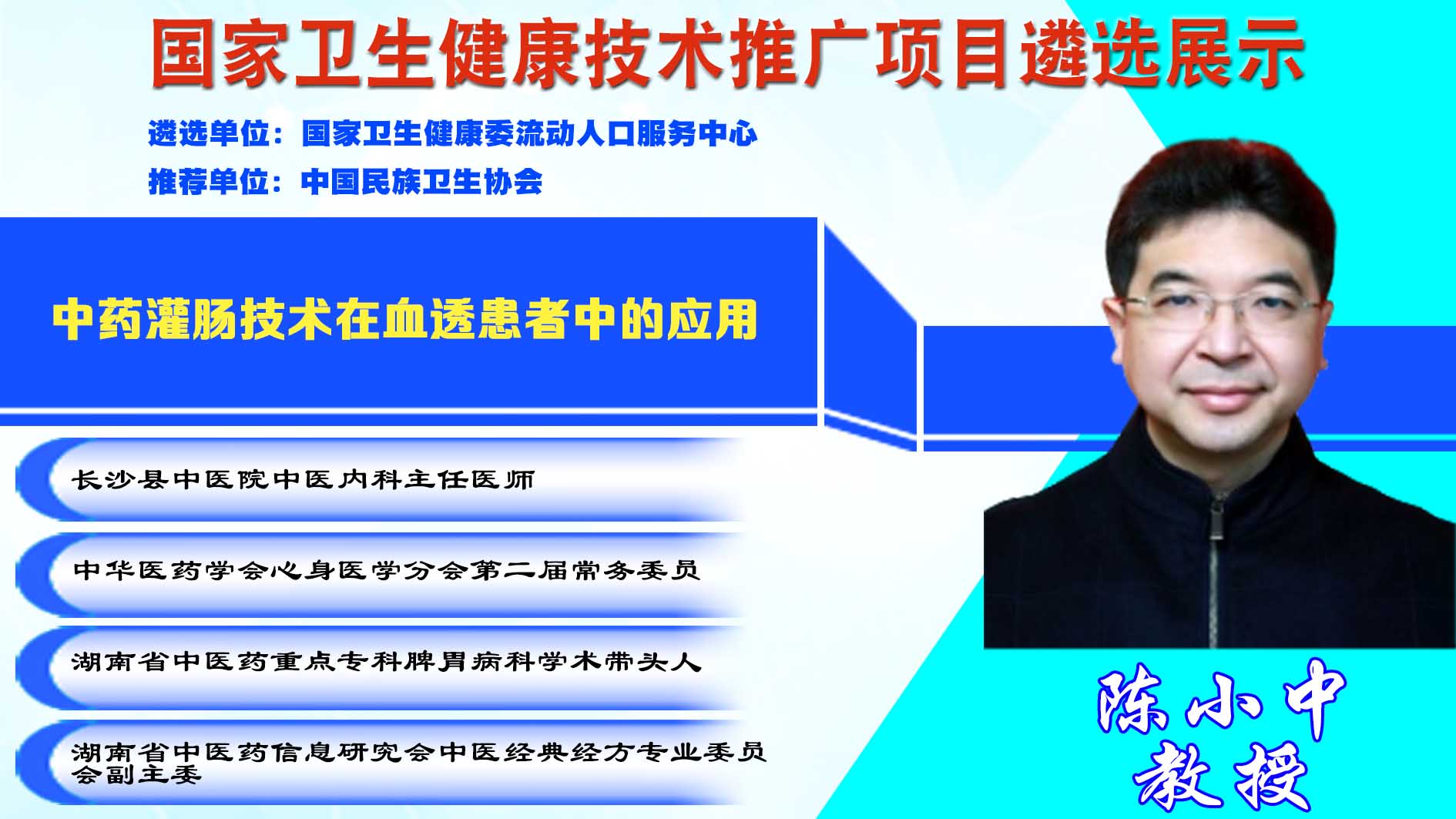 国家卫生健康技术推广项目遴选展示

遴选单位：国家卫生健康委流动人口服务中心

推荐单位：中国民族卫生协会

中药灌肠技术在血透患者中的应用

长沙县中医院中医内科主任医师

中华医药学会心身医学分会第二届常务委员

湖南省中医药重点专科脾胃病科学术带头人

湖南省中医药信息研究会中医经典经方专业委员会副主委

陈小中
教授